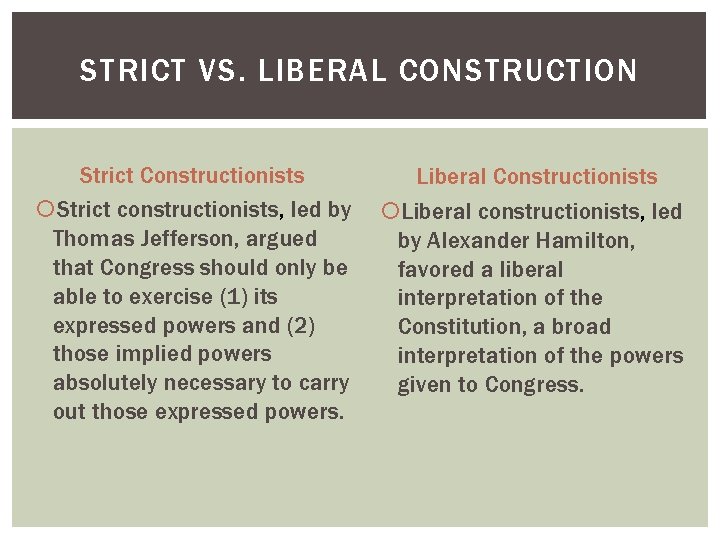 STRICT VS. LIBERAL CONSTRUCTION

Strict Constructionists

Strict constructionists, led by Thomas Jefferson, argued that Congress should only be able to exercise (1) its expressed powers and (2) those implied powers absolutely necessary to carry out those expressed powers.

Liberal Constructionists

Liberal constructionists, led by Alexander Hamilton, favored a liberal interpretation of the Constitution, a broad interpretation of the powers given to Congress.